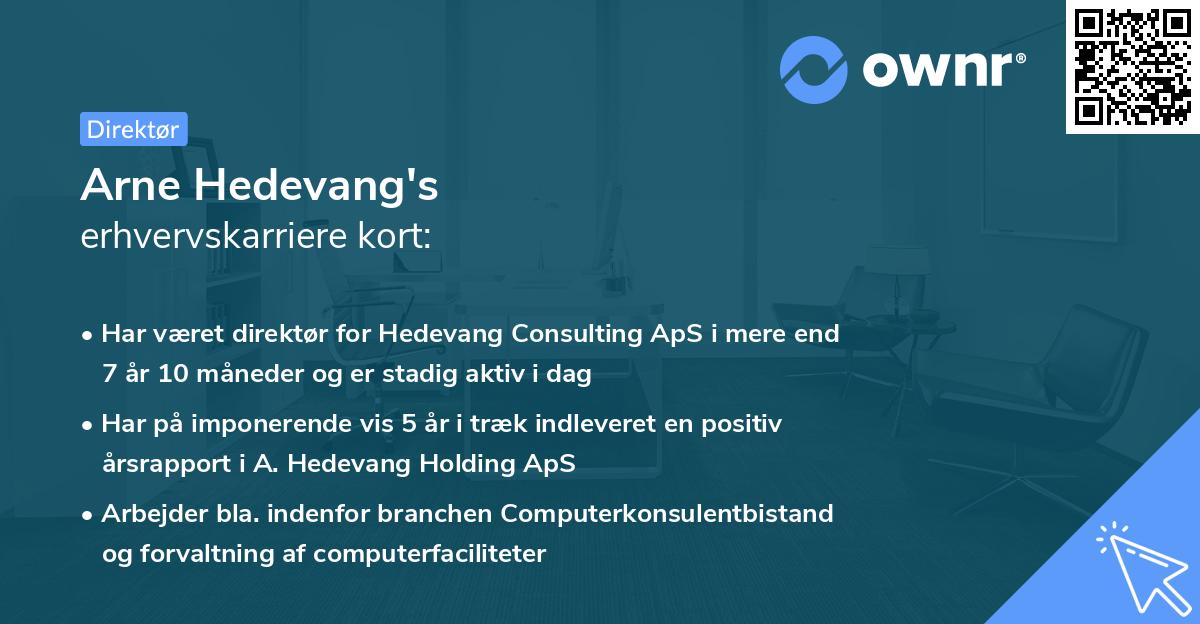 ownr®

Direktør

Arne Hedevang's
erhvervskarriere kort:

• Har været direktør for Hedevang Consulting ApS i mere end 7 år 10 måneder og er stadig aktiv i dag

• Har på imponerende vis 5 år i træk indleveret en positiv årsrapport i A. Hedevang Holding ApS

• Arbejder bla. indenfor branchen Computerkonsulentbistand og forvaltning af computerfaciliteter